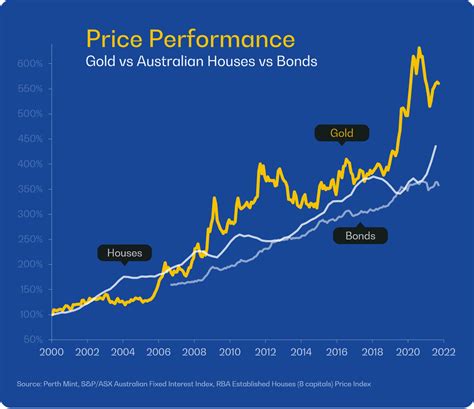 Price Performance
Gold vs Australian Houses vs Bonds

600%
550%
500%
450%
400%
350%
300%
250%
200%
150%
100%
50%

Gold
Houses
Bonds

2000 2002 2004 2006 2008 2010 2012 2014 2016 2018 2020 2022

Source: Perth Mint, S&P/ASX Australian Fixed Interest Index, RBA Established Houses (8 capitals) Price Index